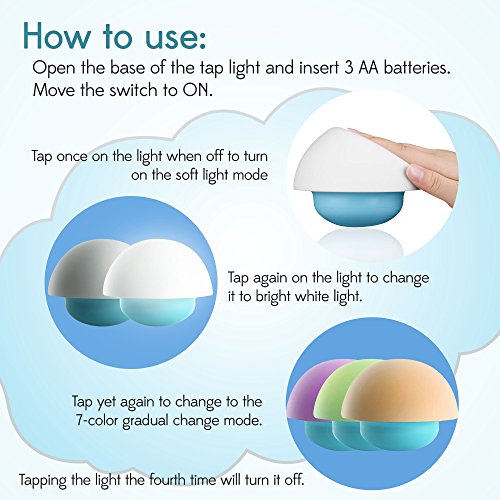 How to use:
Open the base of the tap light and insert 3 AA batteries. Move the switch to ON.

Tap once on the light when off to turn on the soft light mode

Tap again on the light to change it to bright white light.

Tap yet again to change to the 7-color gradual change mode.

Tapping the light the fourth time will turn it off.